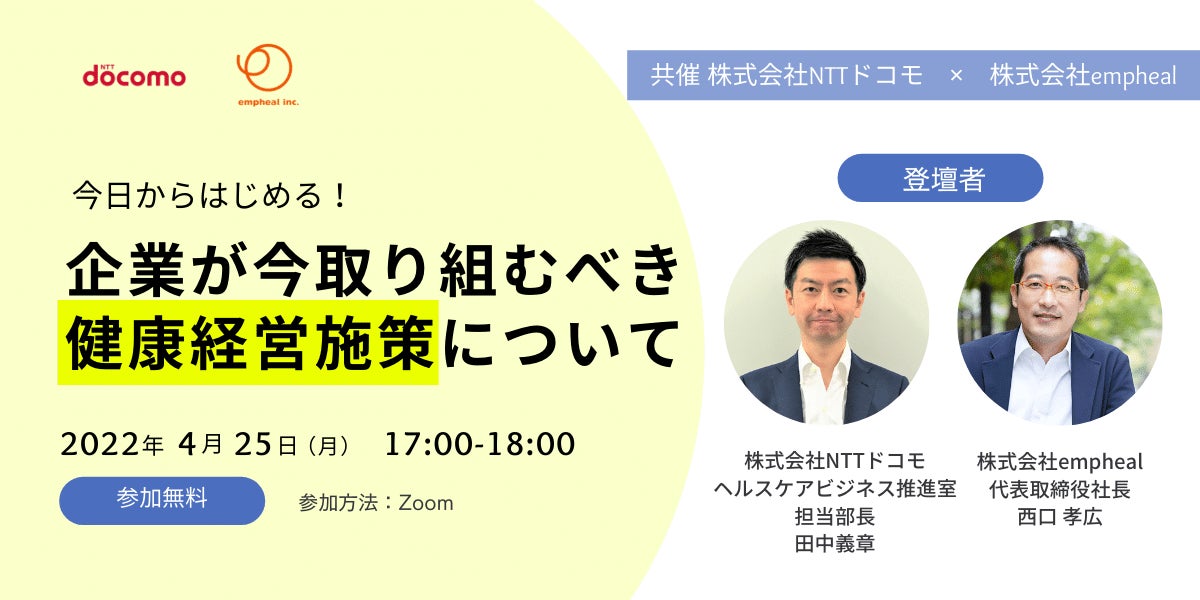 NTT docomo

empheal inc.

共催 株式会社NTTドコモ × 株式会社empheal

今日からはじめる！

企業が今取り組むべき
健康経営施策について

2022年 4月 25日（月） 17:00-18:00

参加無料

参加方法：Zoom

登壇者

株式会社NTTドコモ
ヘルスケアビジネス推進室
担当部長
田中義章

株式会社empheal
代表取締役社長
西口 孝広